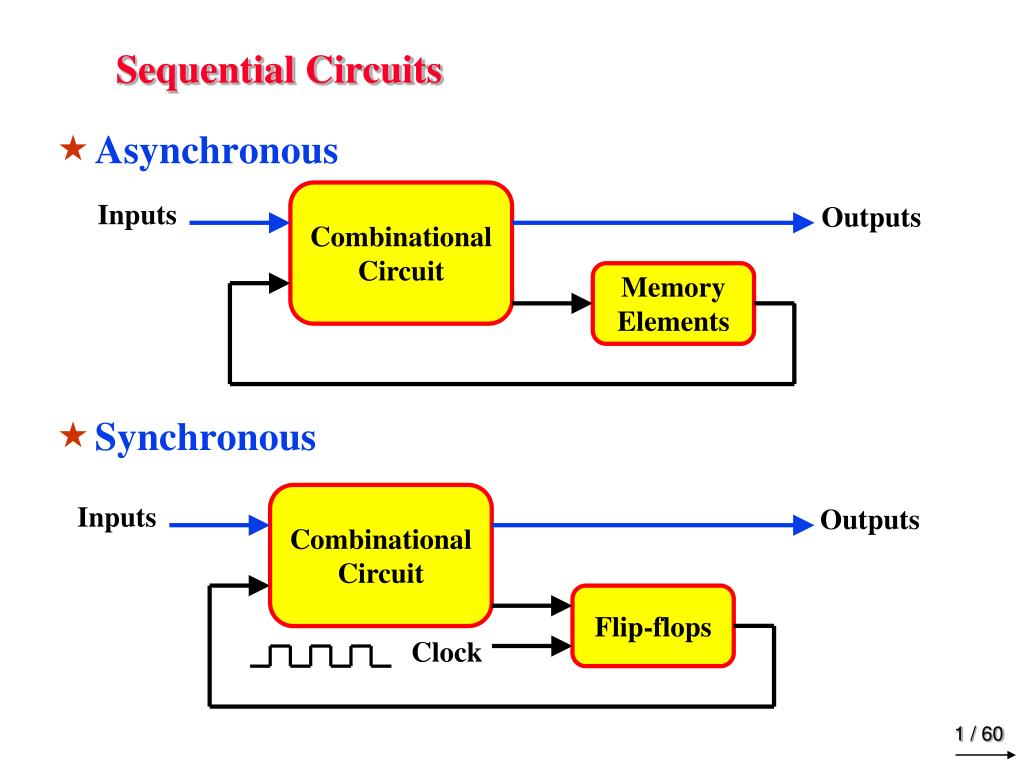 Sequential Circuits

★ Asynchronous

Inputs

Combinational Circuit

Outputs

Memory Elements

★ Synchronous

Inputs

Combinational Circuit

Outputs

Flip-flops

Clock

1 / 60